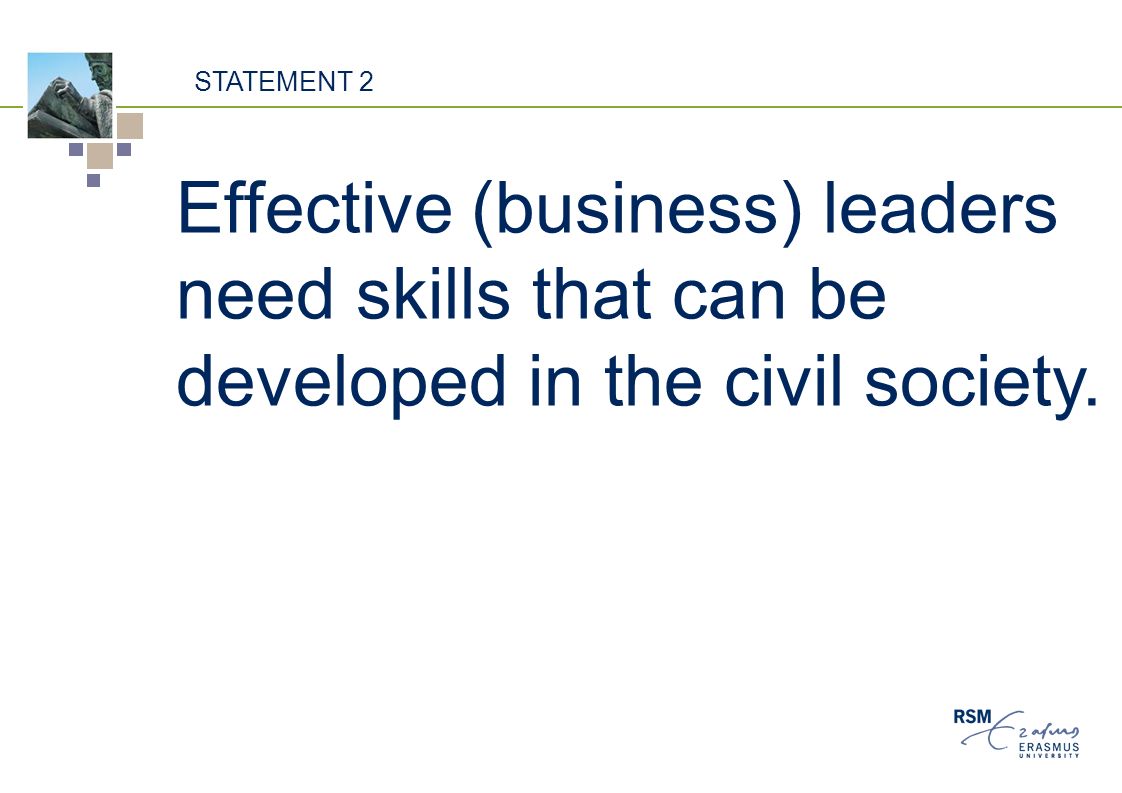 STATEMENT 2

Effective (business) leaders need skills that can be developed in the civil society.

RSM
Erasmus
ERASMUS
UNIVERSITY